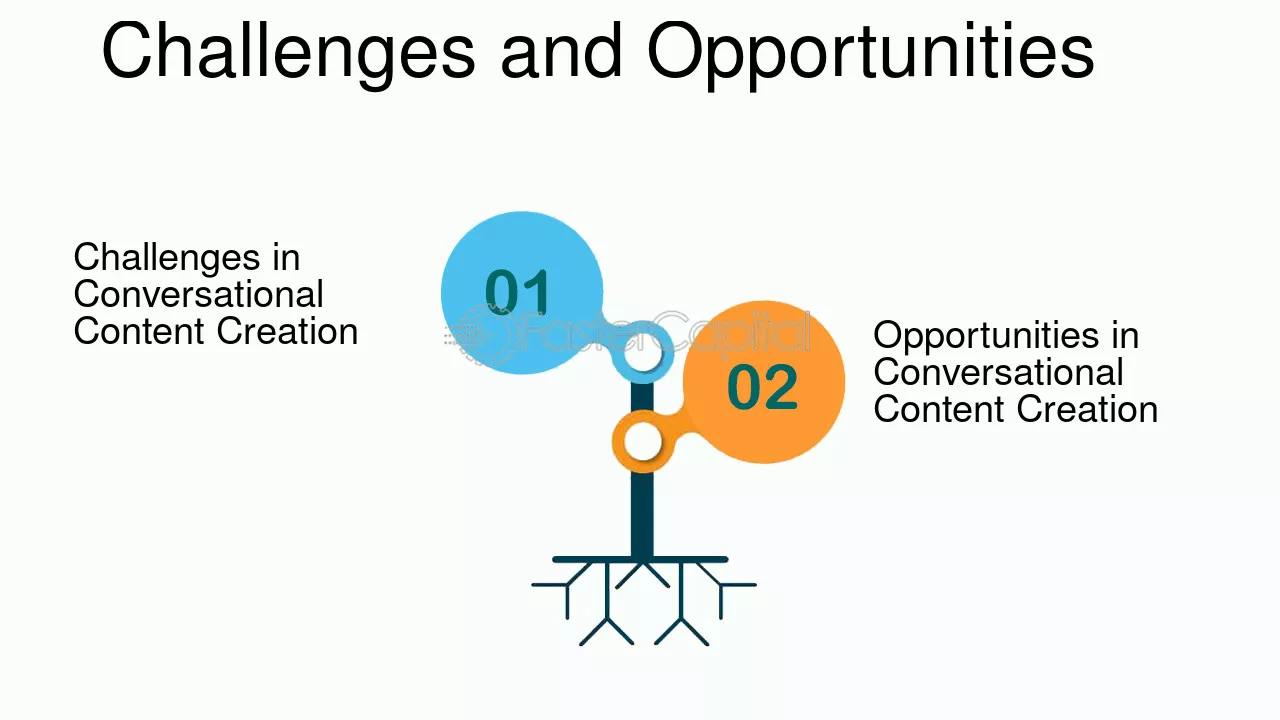 Challenges and Opportunities

Challenges in Conversational Content Creation

01

FasterCapital

02

Opportunities in Conversational Content Creation